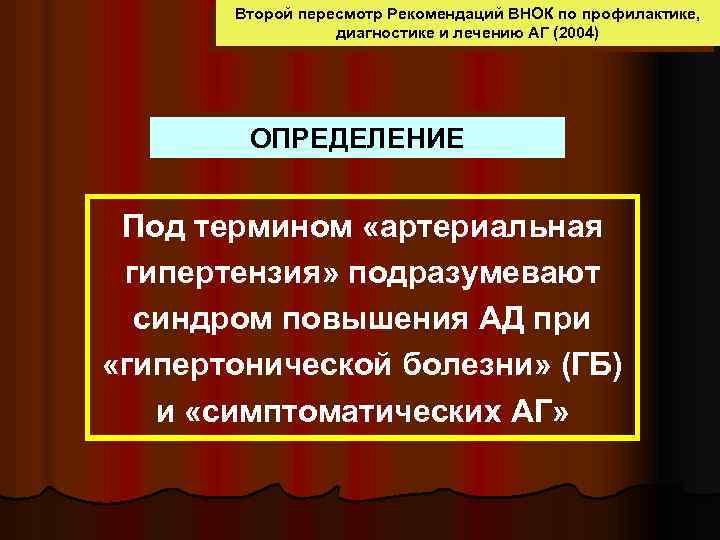 Второй пересмотр Рекомендаций ВНОК по профилактике, диагностике и лечению АГ (2004)

ОПРЕДЕЛЕНИЕ

Под термином «артериальная гипертензия» подразумевают синдром повышения АД при «гипертонической болезни» (ГБ) и «симптоматических АГ»